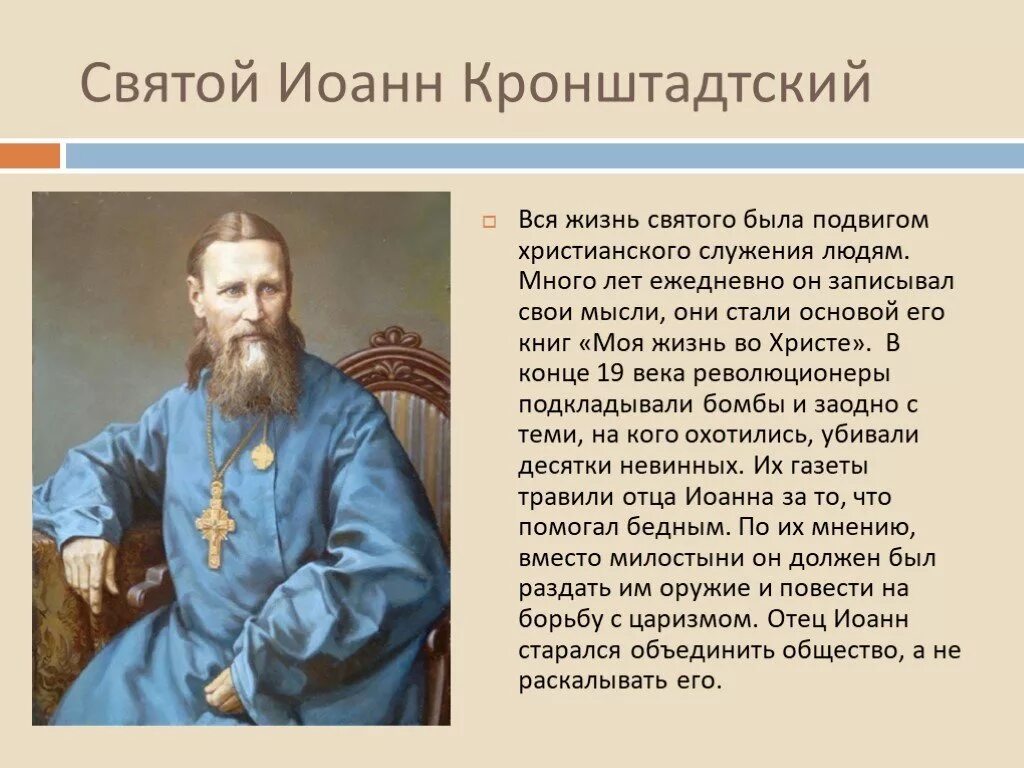 Святой Иоанн Кронштадтский

Вся жизнь святого была подвигом христианского служения людям. Много лет ежедневно он записывал свои мысли, они стали основой его книг «Моя жизнь во Христе». В конце 19 века революционеры подкладывали бомбы и заодно с теми, на кого охотились, убивали десятки невинных. Их газеты травили отца Иоанна за то, что помогал бедным. По их мнению, вместо милостыни он должен был раздать им оружие и повести на борьбу с царизмом. Отец Иоанн старался объединить общество, а не раскалывать его.